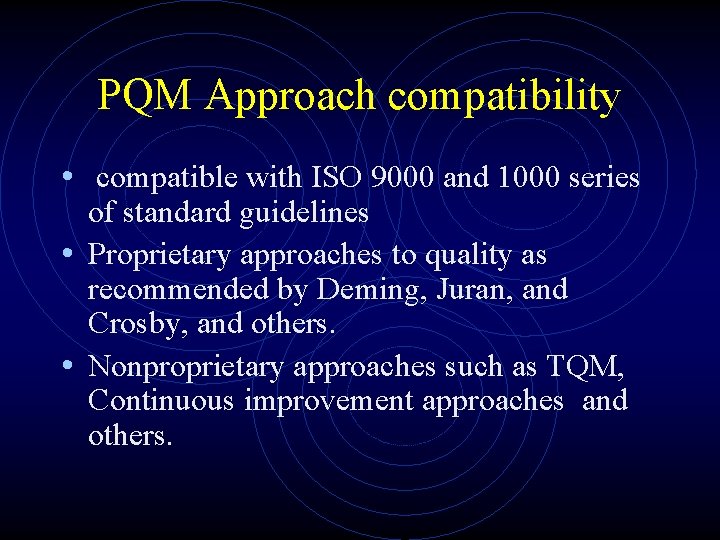 PQM Approach compatibility

• compatible with ISO 9000 and 1000 series of standard guidelines
• Proprietary approaches to quality as recommended by Deming, Juran, and Crosby, and others.
• Nonproprietary approaches such as TQM, Continuous improvement approaches and others.